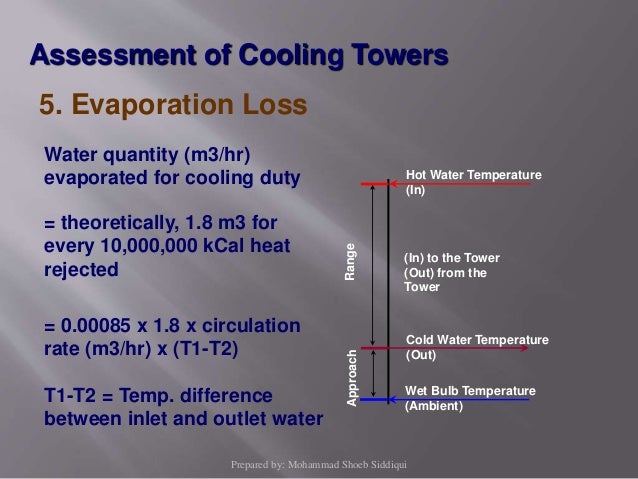 Assessment of Cooling Towers

5. Evaporation Loss

Water quantity (m3/hr) evaporated for cooling duty

= theoretically, 1.8 m3 for every 10,000,000 kCal heat rejected

= 0.00085 x 1.8 x circulation rate (m3/hr) x (T1-T2)

T1-T2 = Temp. difference between inlet and outlet water

Hot Water Temperature (In)

Range

(In) to the Tower
(Out) from the Tower

Cold Water Temperature (Out)

Approach

Wet Bulb Temperature (Ambient)

Prepared by: Mohammad Shoeb Siddiqui